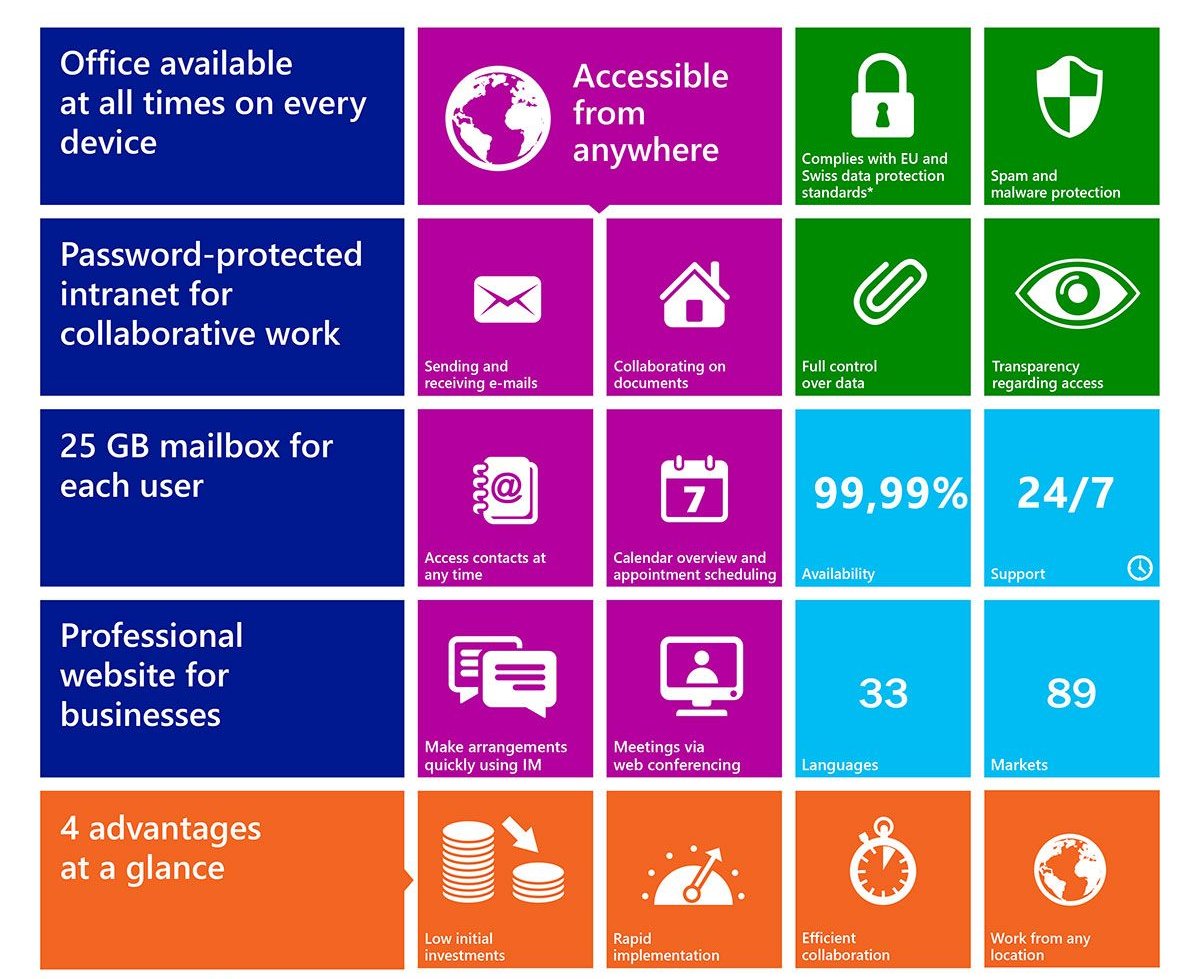 Office available at all times on every device

Accessible from anywhere

Complies with EU and Swiss data protection standards*

Spam and malware protection

Password-protected intranet for collaborative work

Sending and receiving e-mails

Collaborating on documents

Full control over data

Transparency regarding access

25 GB mailbox for each user

@

Access contacts at any time

7

Calendar overview and appointment scheduling

99,99%

Availability

24/7

Support

Professional website for businesses

Make arrangements quickly using IM

Meetings via web conferencing

33

Languages

89

Markets

4 advantages at a glance

Low initial investments

Rapid implementation

Efficient collaboration

Work from any location